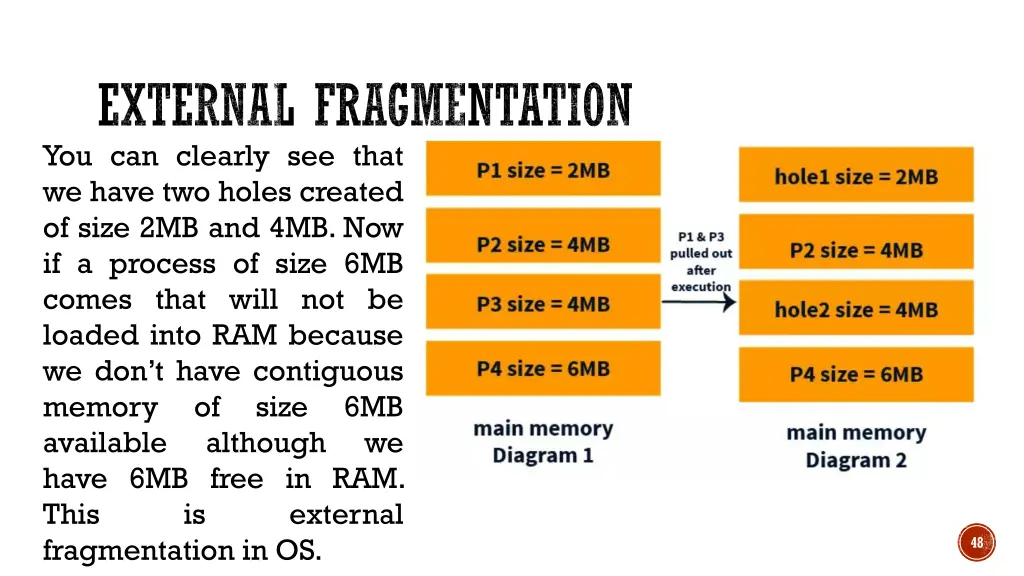 EXTERNAL FRAGMENTATION

You can clearly see that we have two holes created of size 2MB and 4MB. Now if a process of size 6MB comes that will not be loaded into RAM because we don't have contiguous memory of size 6MB available although we have 6MB free in RAM. This is external fragmentation in OS.

P1 size = 2MB
P2 size = 4MB
P3 size = 4MB
P4 size = 6MB
main memory
Diagram 1

P1 & P3 pulled out after execution

hole1 size = 2MB
P2 size = 4MB
hole2 size = 4MB
P4 size = 6MB
main memory
Diagram 2

48